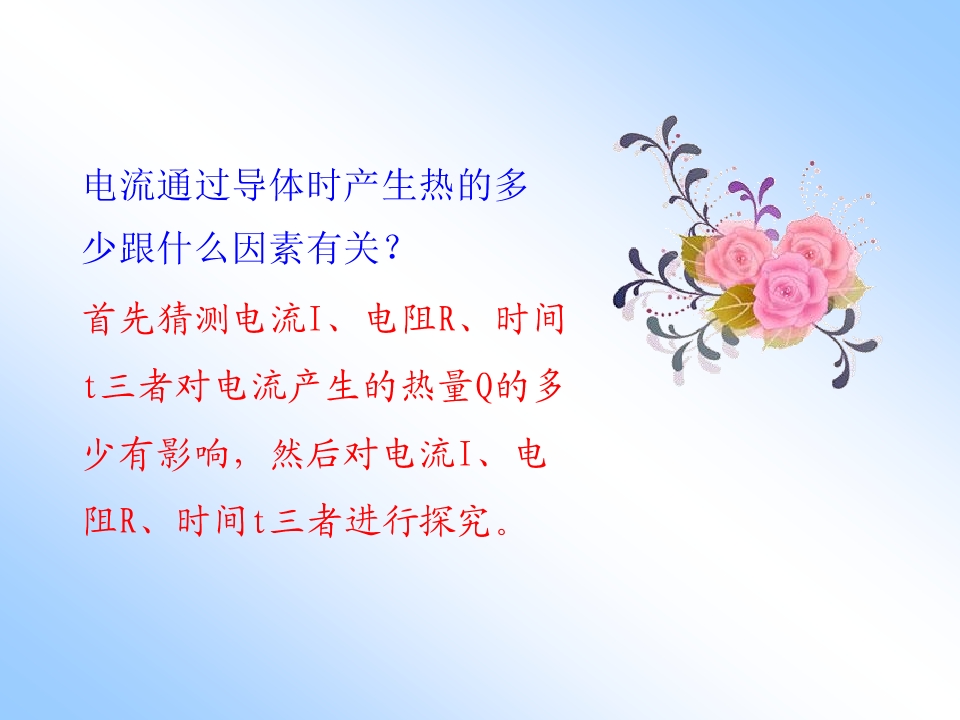 电流通过导体时产生热的多少跟什么因素有关？

首先猜测电流I、电阻R、时间t三者对电流产生的热量Q的多少有影响，然后对电流I、电阻R、时间t三者进行探究。